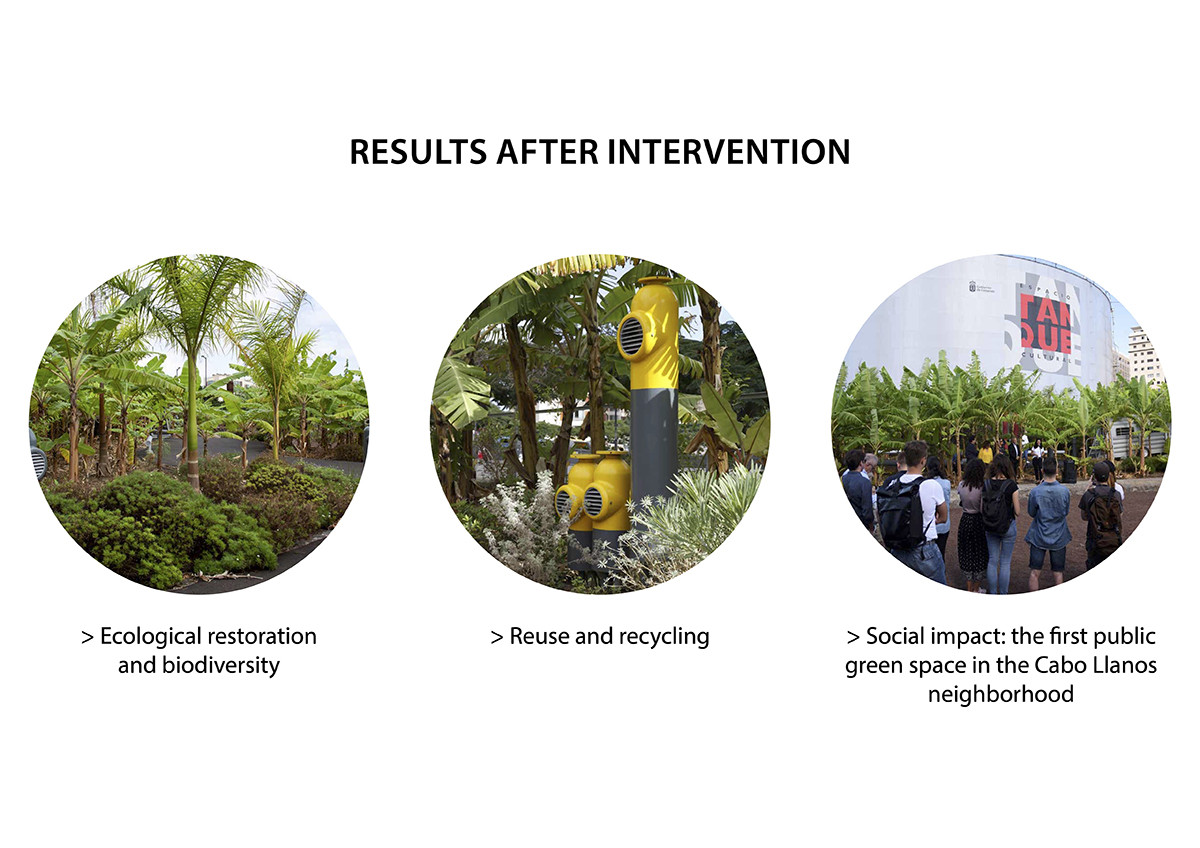 RESULTS AFTER INTERVENTION

ESPACIO TANQUE CULTURAL

> Ecological restoration and biodiversity

> Reuse and recycling

> Social impact: the first public green space in the Cabo Llanos neighborhood